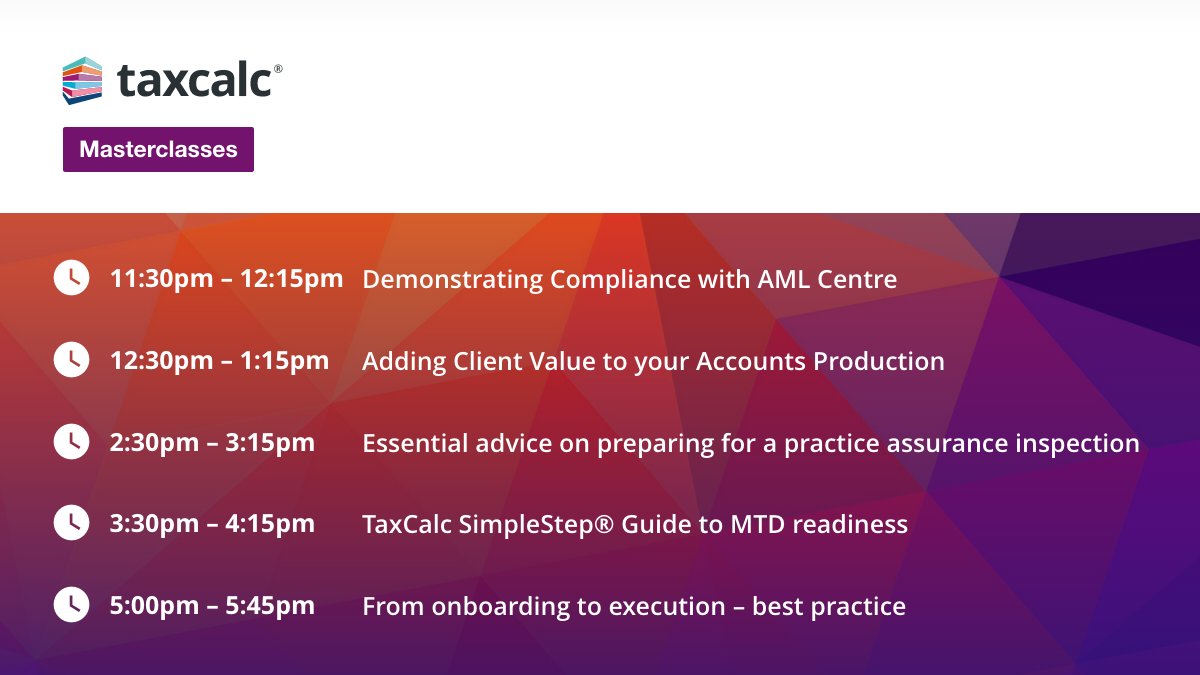 taxcalc®

Masterclasses

11:30pm – 12:15pm Demonstrating Compliance with AML Centre

12:30pm – 1:15pm Adding Client Value to your Accounts Production

2:30pm – 3:15pm Essential advice on preparing for a practice assurance inspection

3:30pm – 4:15pm TaxCalc SimpleStep® Guide to MTD readiness

5:00pm – 5:45pm From onboarding to execution – best practice